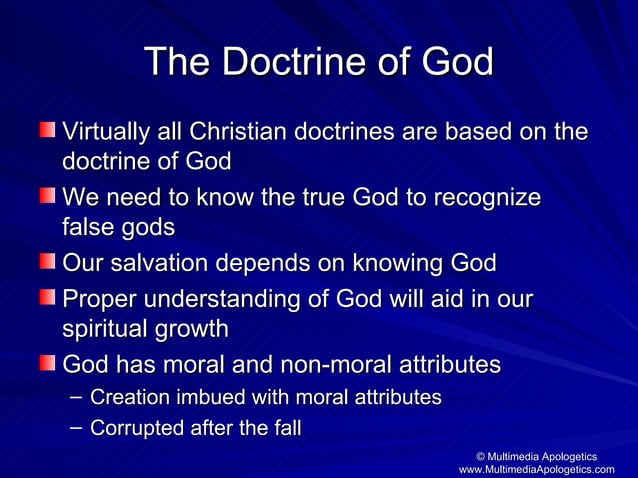 The Doctrine of God

Virtually all Christian doctrines are based on the doctrine of God

We need to know the true God to recognize false gods

Our salvation depends on knowing God

Proper understanding of God will aid in our spiritual growth

God has moral and non-moral attributes

– Creation imbued with moral attributes

– Corrupted after the fall

© Multimedia Apologetics
www.MultimediaApologetics.com